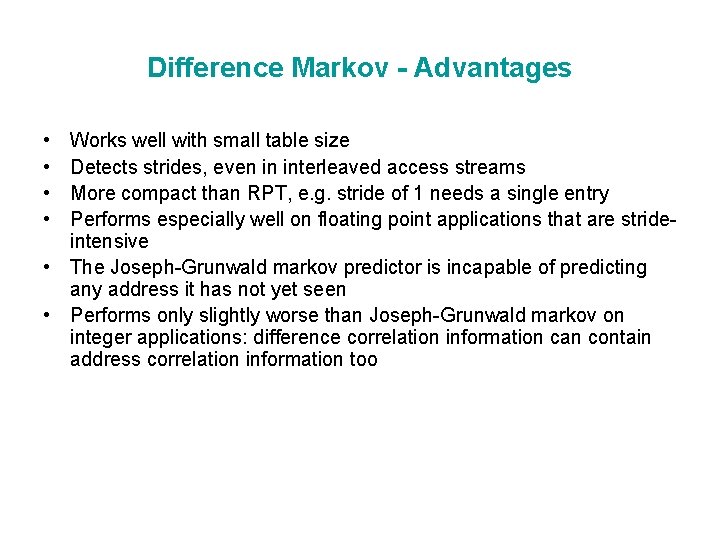 Difference Markov - Advantages

• Works well with small table size
• Detects strides, even in interleaved access streams
• More compact than RPT, e.g. stride of 1 needs a single entry
• Performs especially well on floating point applications that are stride-intensive
• The Joseph-Grunwald markov predictor is incapable of predicting any address it has not yet seen
• Performs only slightly worse than Joseph-Grunwald markov on integer applications: difference correlation information can contain address correlation information too